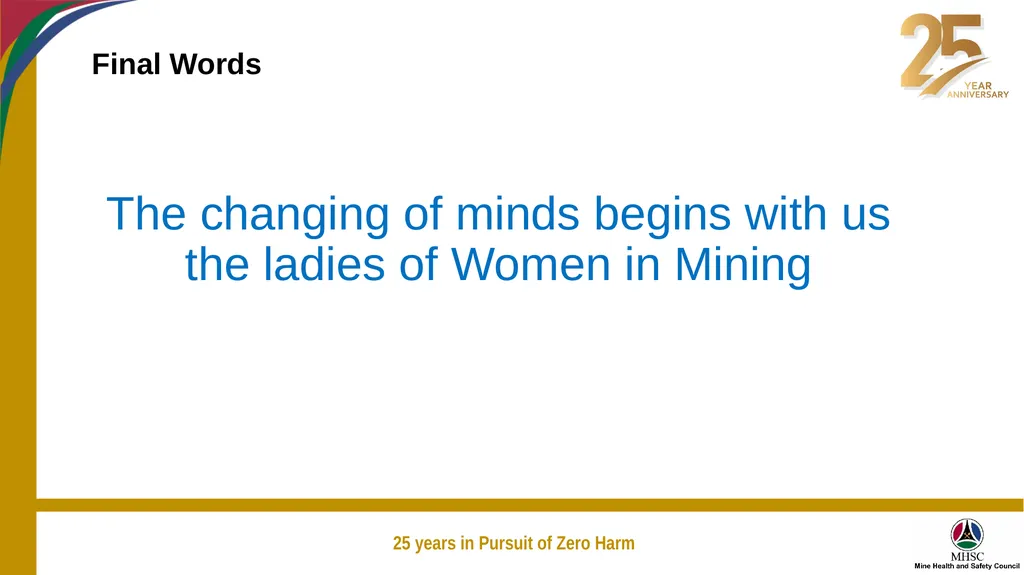 Final Words

25 YEAR ANNIVERSARY

The changing of minds begins with us the ladies of Women in Mining

25 years in Pursuit of Zero Harm

MHSC
Mine Health and Safety Council